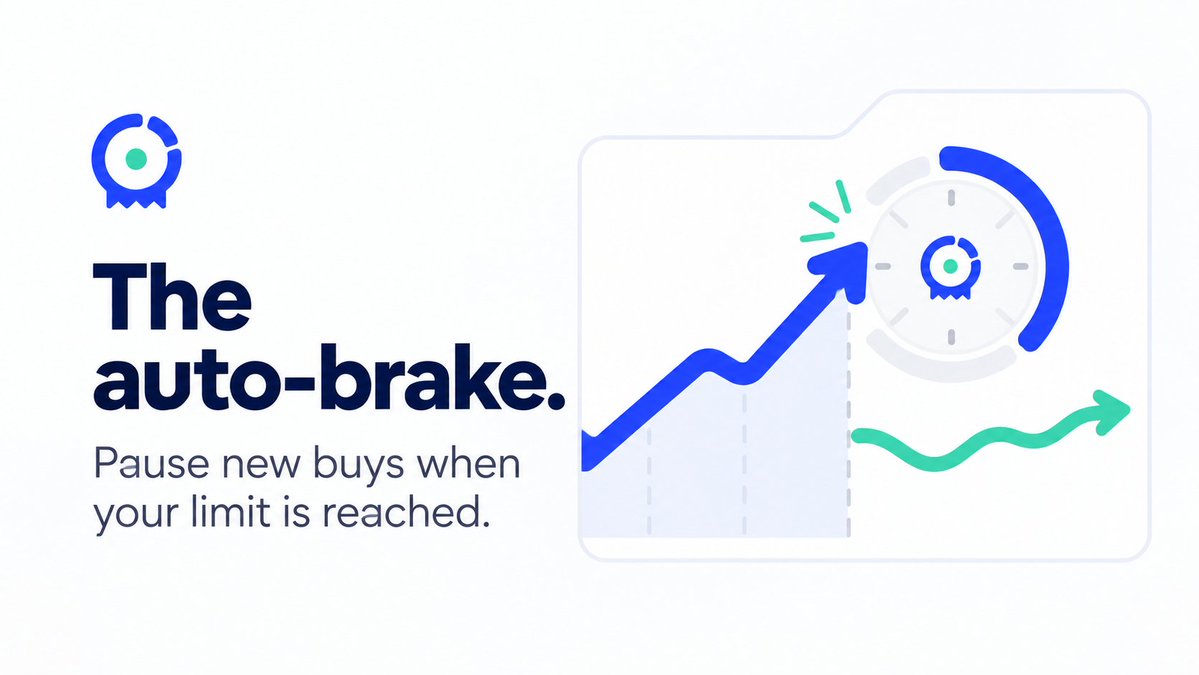 The auto-brake.

Pause new buys when your limit is reached.